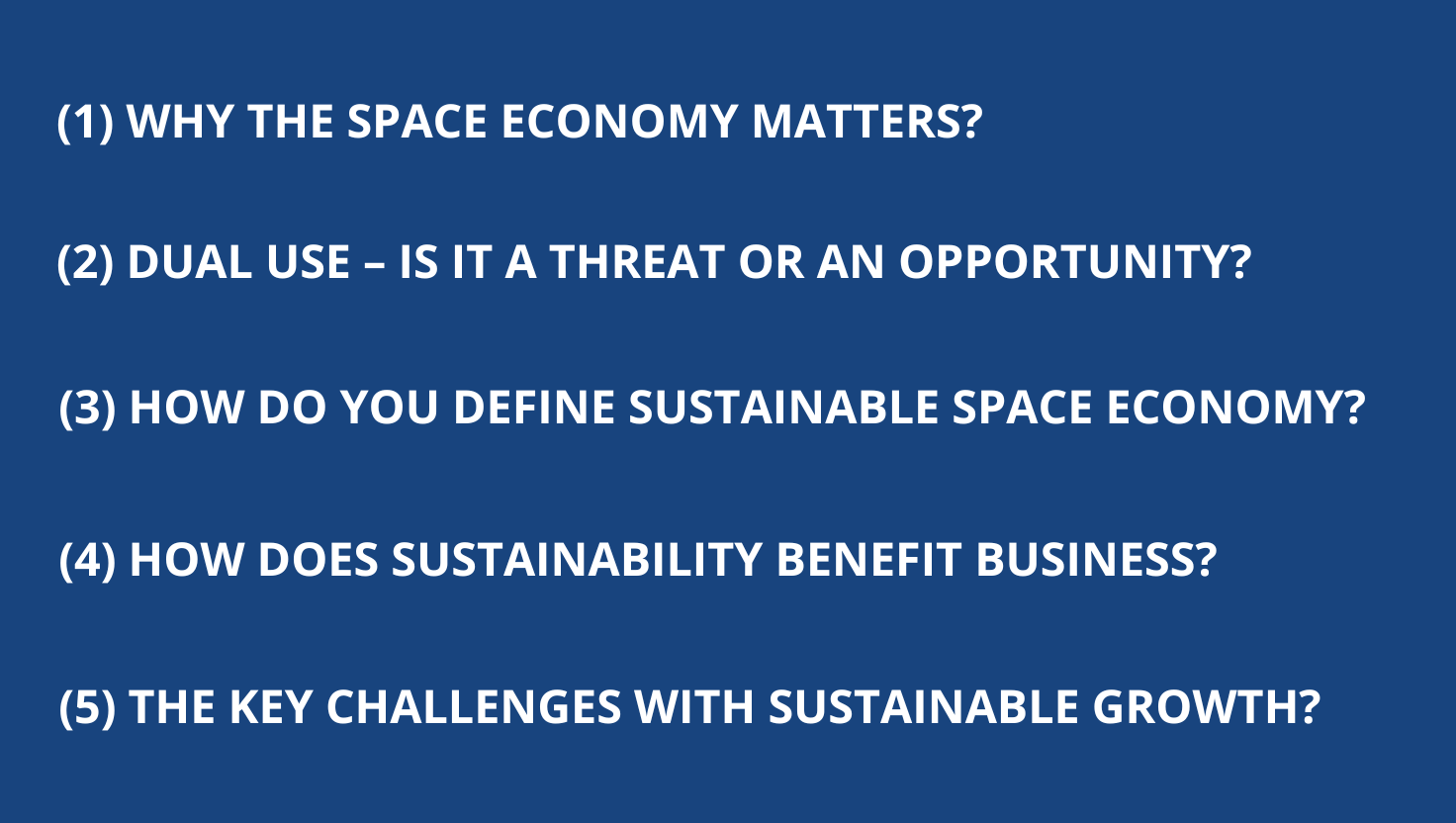 (1) WHY THE SPACE ECONOMY MATTERS?

(2) DUAL USE – IS IT A THREAT OR AN OPPORTUNITY?

(3) HOW DO YOU DEFINE SUSTAINABLE SPACE ECONOMY?

(4) HOW DOES SUSTAINABILITY BENEFIT BUSINESS?

(5) THE KEY CHALLENGES WITH SUSTAINABLE GROWTH?